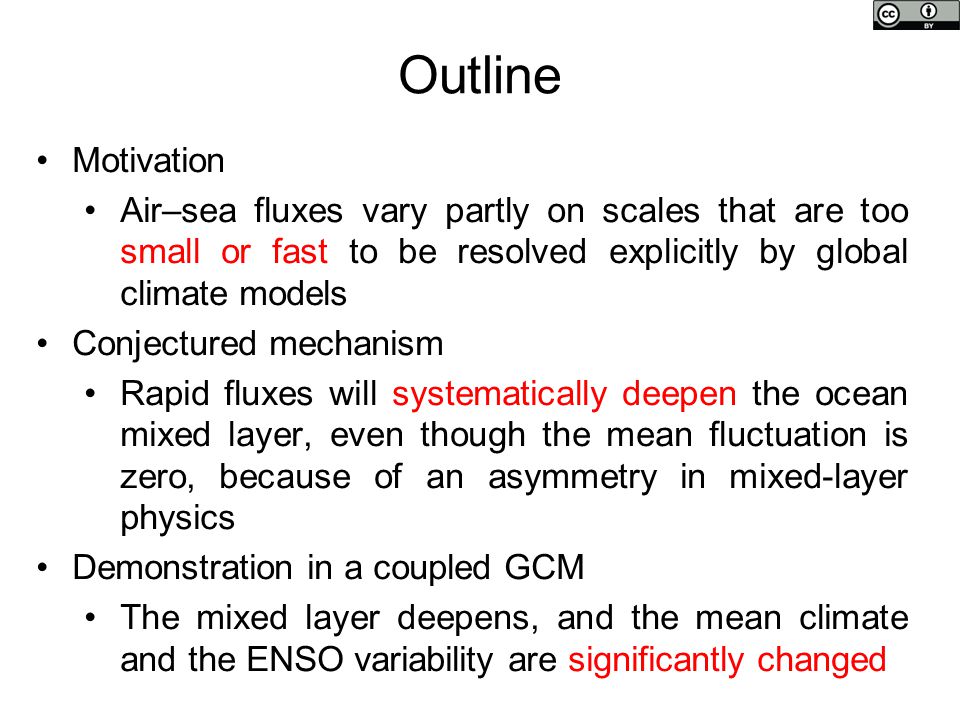 cc BY

Outline

• Motivation
  • Air–sea fluxes vary partly on scales that are too small or fast to be resolved explicitly by global climate models
• Conjectured mechanism
  • Rapid fluxes will systematically deepen the ocean mixed layer, even though the mean fluctuation is zero, because of an asymmetry in mixed-layer physics
• Demonstration in a coupled GCM
  • The mixed layer deepens, and the mean climate and the ENSO variability are significantly changed